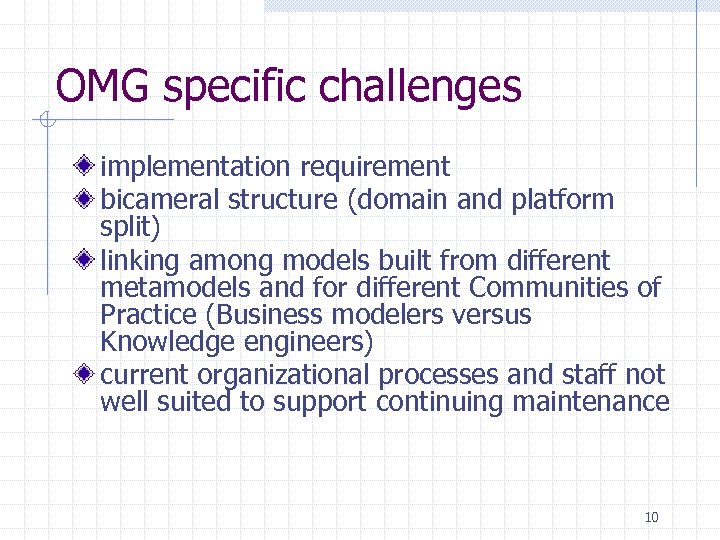 OMG specific challenges

implementation requirement

bicameral structure (domain and platform split)

linking among models built from different metamodels and for different Communities of Practice (Business modelers versus Knowledge engineers)

current organizational processes and staff not well suited to support continuing maintenance

10